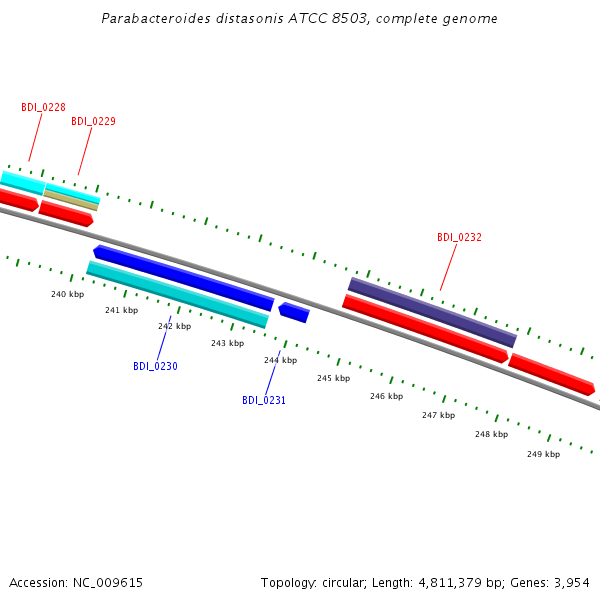 Parabacteroides distasonis ATCC 8503, complete genome

BDI_0228
BDI_0229
BDI_0232

240 kbp
241 kbp
242 kbp
243 kbp
244 kbp
245 kbp
246 kbp
247 kbp
248 kbp
249 kbp

BDI_0230
BDI_0231

Accession: NC_009615

Topology: circular; Length: 4,811,379 bp; Genes: 3,954